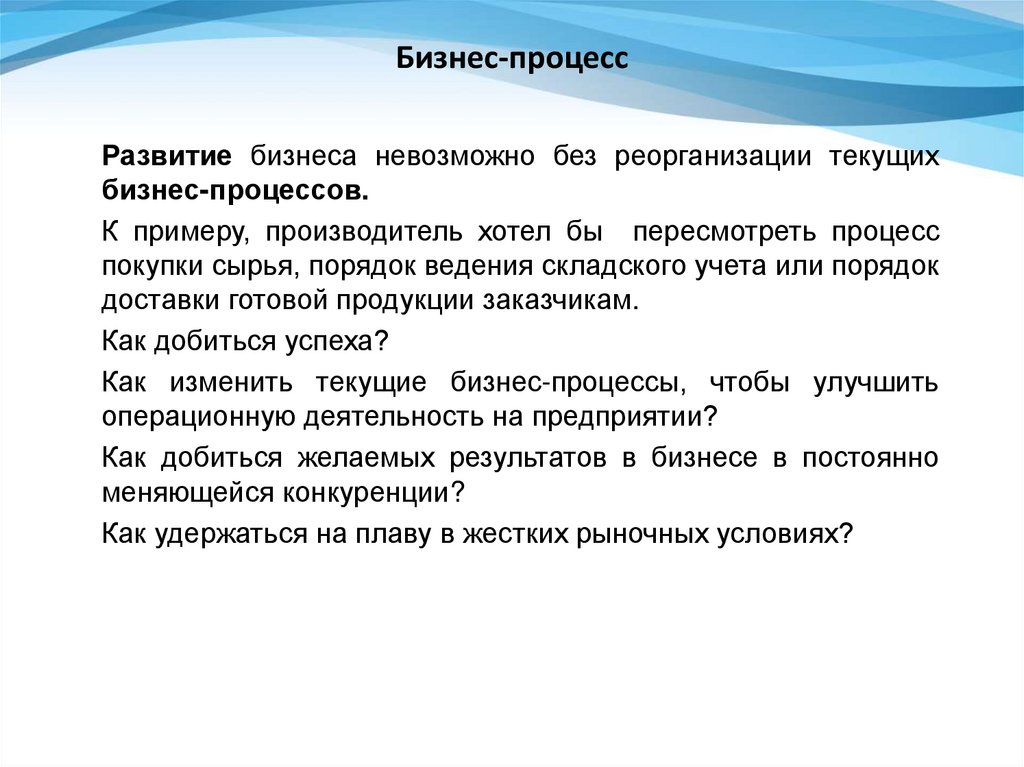 Бизнес-процесс

Развитие бизнеса невозможно без реорганизации текущих бизнес-процессов.

К примеру, производитель хотел бы  пересмотреть процесс покупки сырья, порядок ведения складского учета или порядок доставки готовой продукции заказчикам.

Как добиться успеха?

Как изменить текущие бизнес-процессы, чтобы улучшить операционную деятельность на предприятии?

Как добиться желаемых результатов в бизнесе в постоянно меняющейся конкуренции?

Как удержаться на плаву в жестких рыночных условиях?